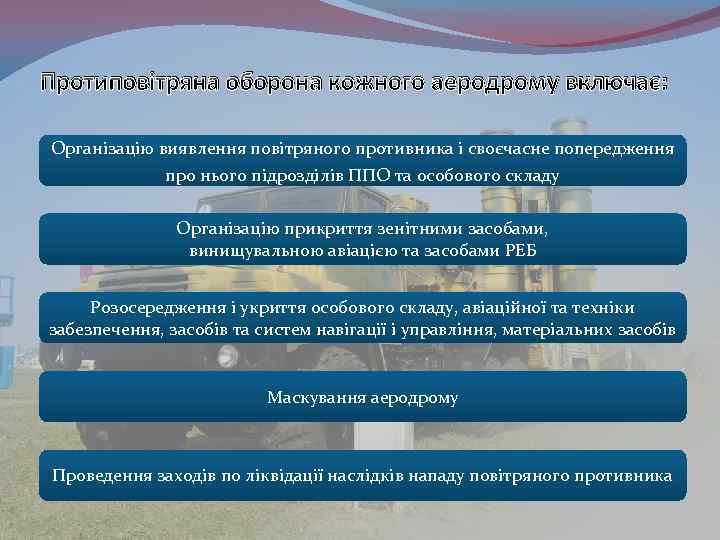 Протиповітряна оборона кожного аеродрому включає:

Організацію виявлення повітряного противника і своєчасне попередження про нього підрозділів ППО та особового складу

Організацію прикриття зенітними засобами, винищувальною авіацією та засобами РЕБ

Розосередження і укриття особового складу, авіаційної та техніки забезпечення, засобів та систем навігації і управління, матеріальних засобів

Маскування аеродрому

Проведення заходів по ліквідації наслідків нападу повітряного противника